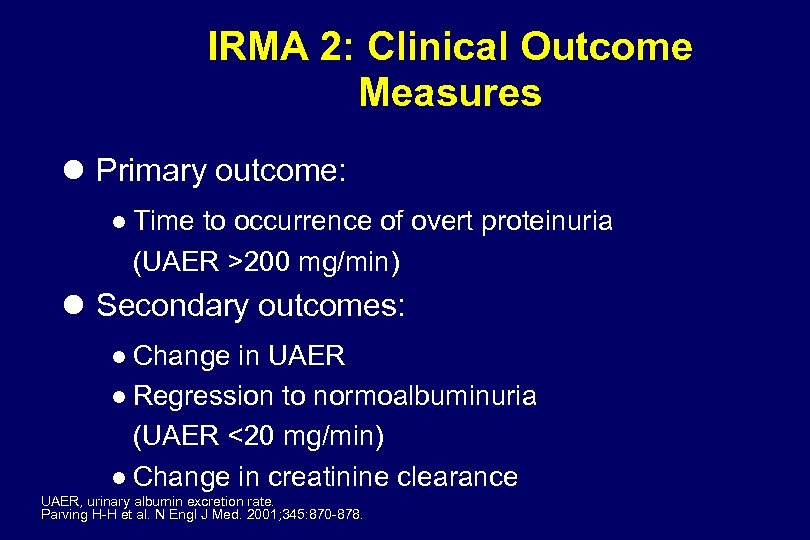 IRMA 2: Clinical Outcome Measures

● Primary outcome:

● Time to occurrence of overt proteinuria (UAER >200 mg/min)

● Secondary outcomes:

● Change in UAER

● Regression to normoalbuminuria (UAER <20 mg/min)

● Change in creatinine clearance

UAER, urinary albumin excretion rate.
Parving H-H et al. N Engl J Med. 2001;345:870-878.